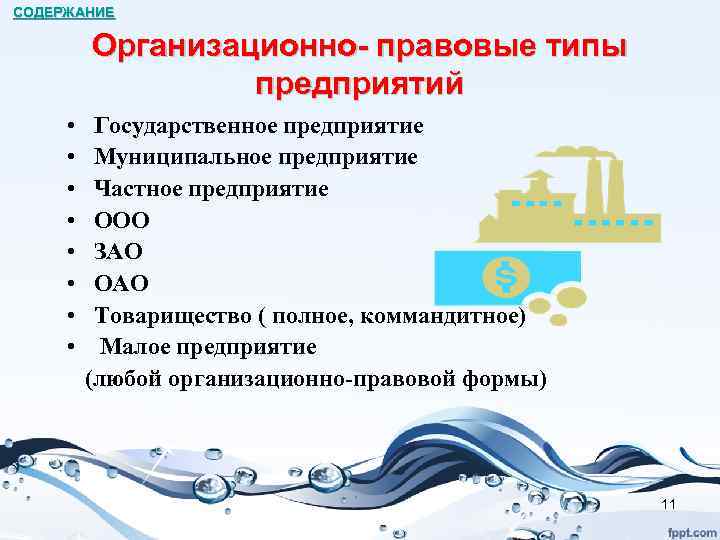 СОДЕРЖАНИЕ

Организационно- правовые типы предприятий

• Государственное предприятие
• Муниципальное предприятие
• Частное предприятие
• ООО
• ЗАО
• ОАО
• Товарищество ( полное, коммандитное)
• Малое предприятие
(любой организационно-правовой формы)

$

11

fppt.com